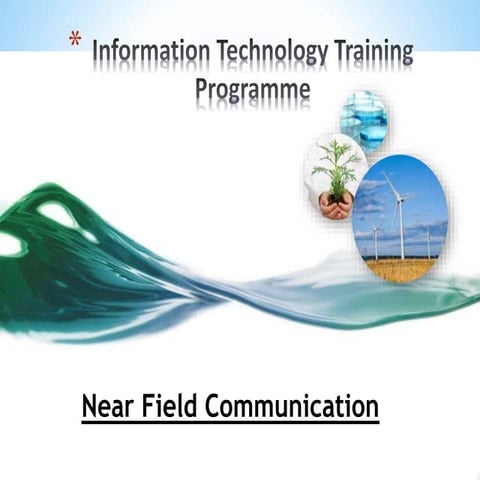 * Information Technology Training Programme

Near Field Communication